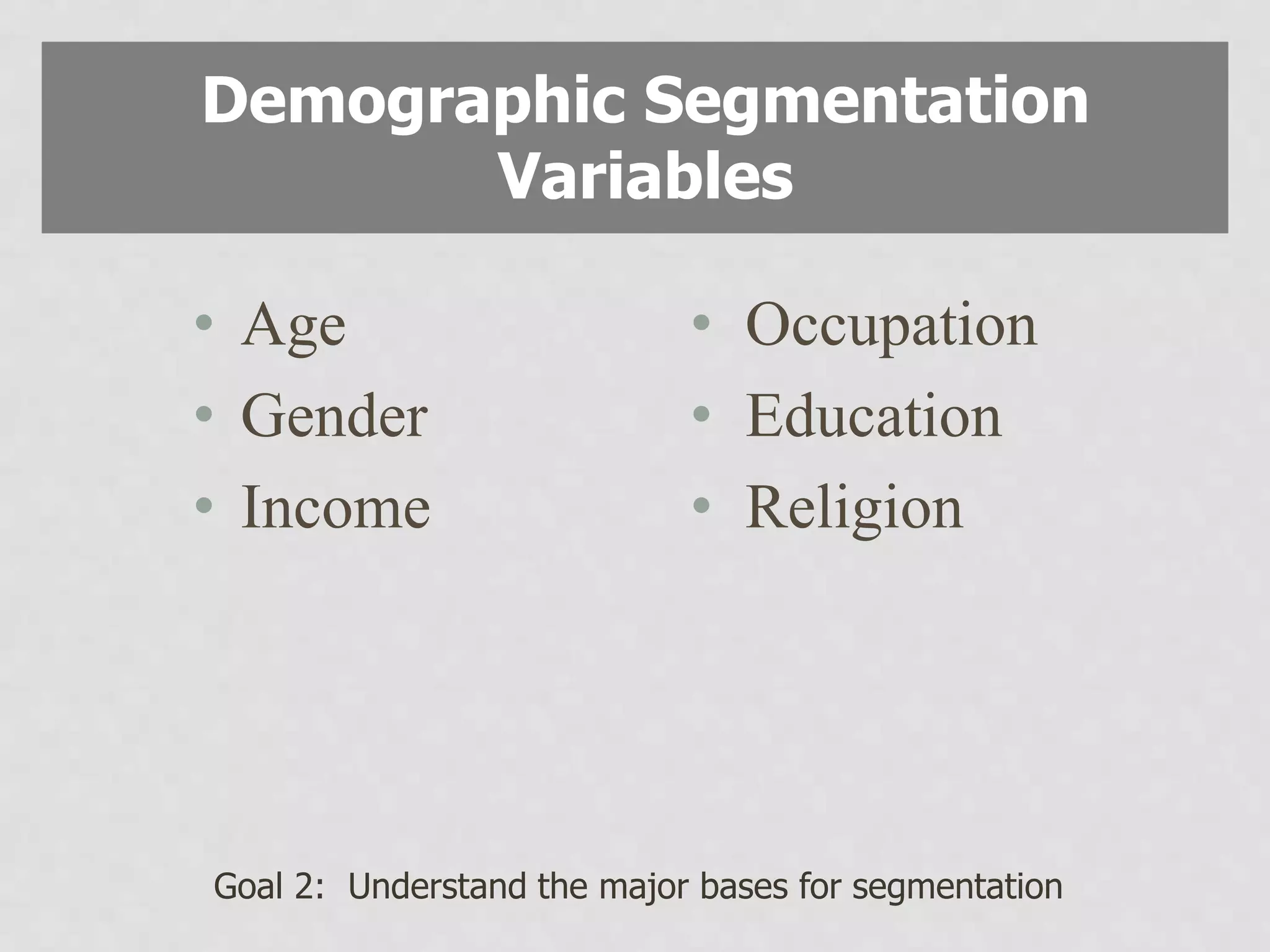 Demographic Segmentation Variables

• Age
• Gender
• Income

• Occupation
• Education
• Religion

Goal 2: Understand the major bases for segmentation